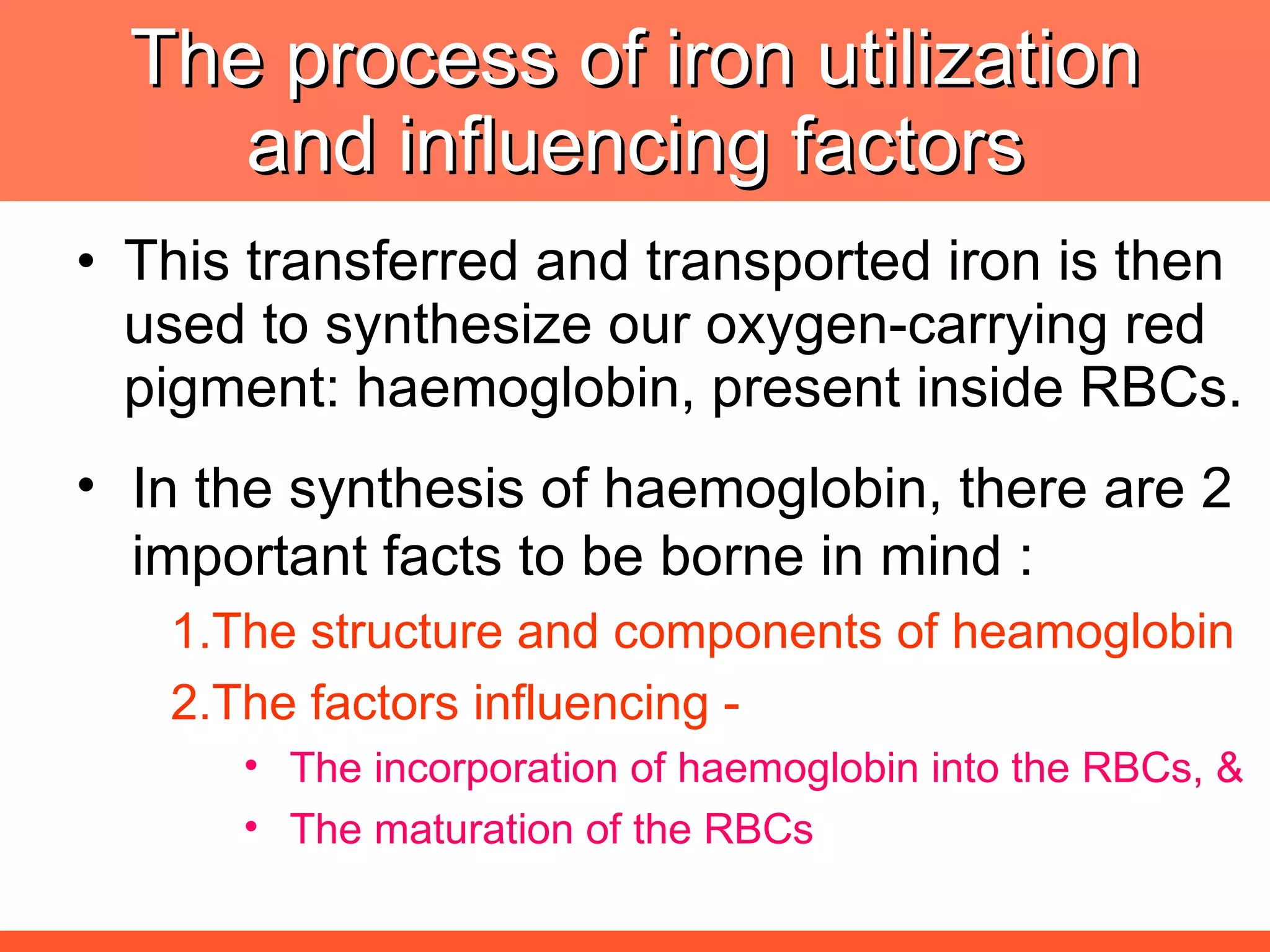 The process of iron utilization and influencing factors

• This transferred and transported iron is then used to synthesize our oxygen-carrying red pigment: haemoglobin, present inside RBCs.

• In the synthesis of haemoglobin, there are 2 important facts to be borne in mind :

1.The structure and components of heamoglobin

2.The factors influencing -

• The incorporation of haemoglobin into the RBCs, &

• The maturation of the RBCs